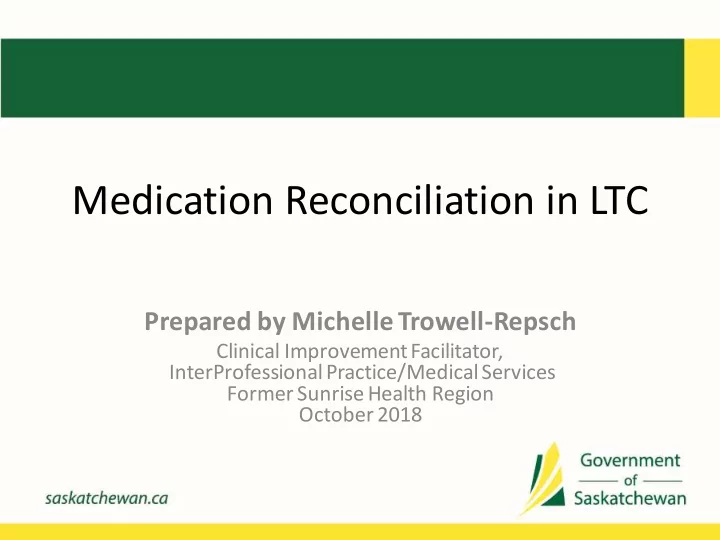 Medication Reconciliation in LTC

Prepared by Michelle Trowell-Repsch
Clinical Improvement Facilitator,
InterProfessional Practice/Medical Services
Former Sunrise Health Region
October 2018

saskatchewan.ca

Government
of
Saskatchewan